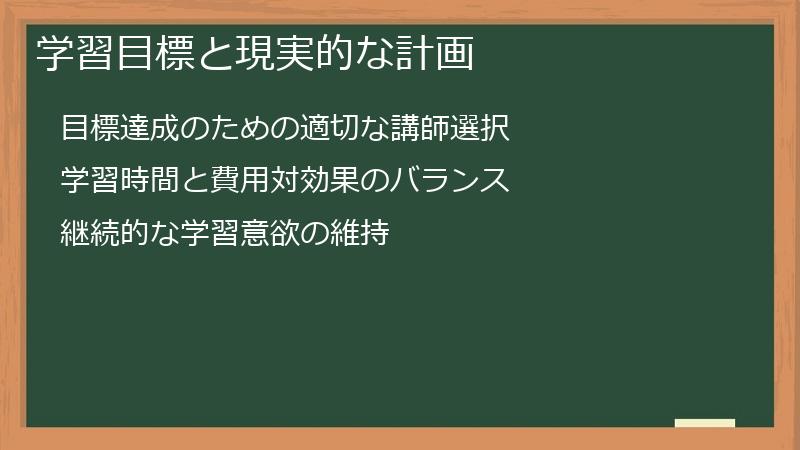 学習目標と現実的な計画

目標達成のための適切な講師選択

学習時間と費用対効果のバランス

継続的な学習意欲の維持